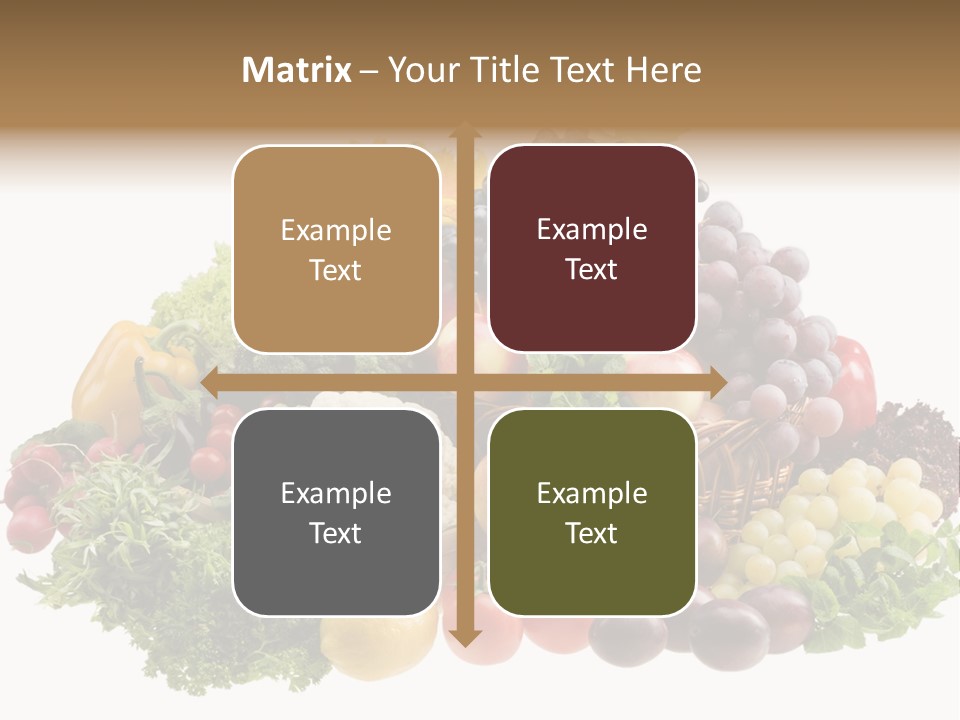 Matrix – Your Title Text Here

Example Text

Example Text

Example Text

Example Text